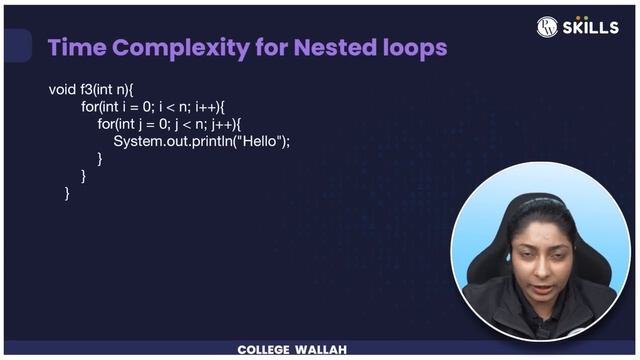 PW SKILLS

Time Complexity for Nested loops

void f3(int n){
for(int i = 0; i < n; i++){
for(int j = 0; j < n; j++){
System.out.println("Hello");
}
}
}

COLLEGE WALLAH